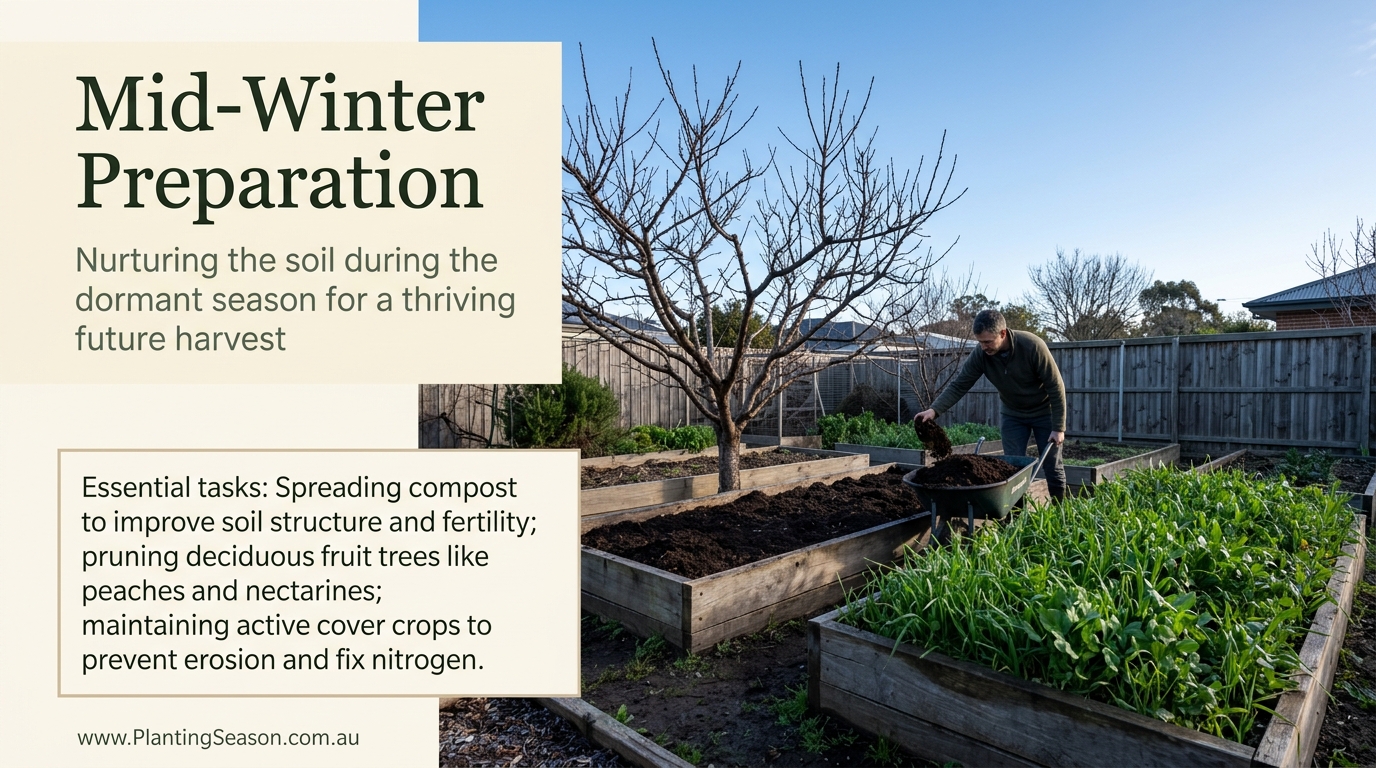 Mid-Winter Preparation

Nurturing the soil during the dormant season for a thriving future harvest

Essential tasks: Spreading compost to improve soil structure and fertility; pruning deciduous fruit trees like peaches and nectarines; maintaining active cover crops to prevent erosion and fix nitrogen.

www.PlantingSeason.com.au